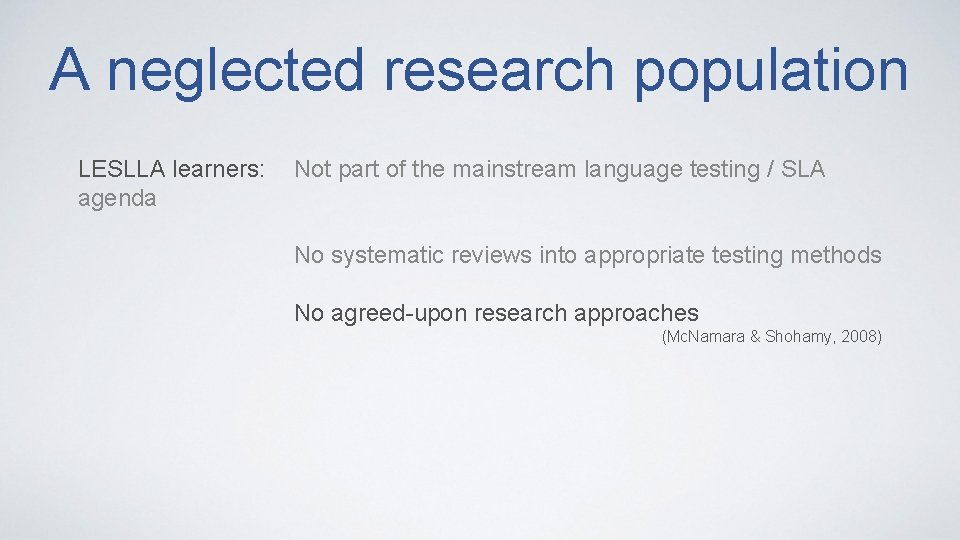 A neglected research population

LESLLA learners:

Not part of the mainstream language testing / SLA agenda

No systematic reviews into appropriate testing methods

No agreed-upon research approaches
(Mc.Namara & Shohamy, 2008)